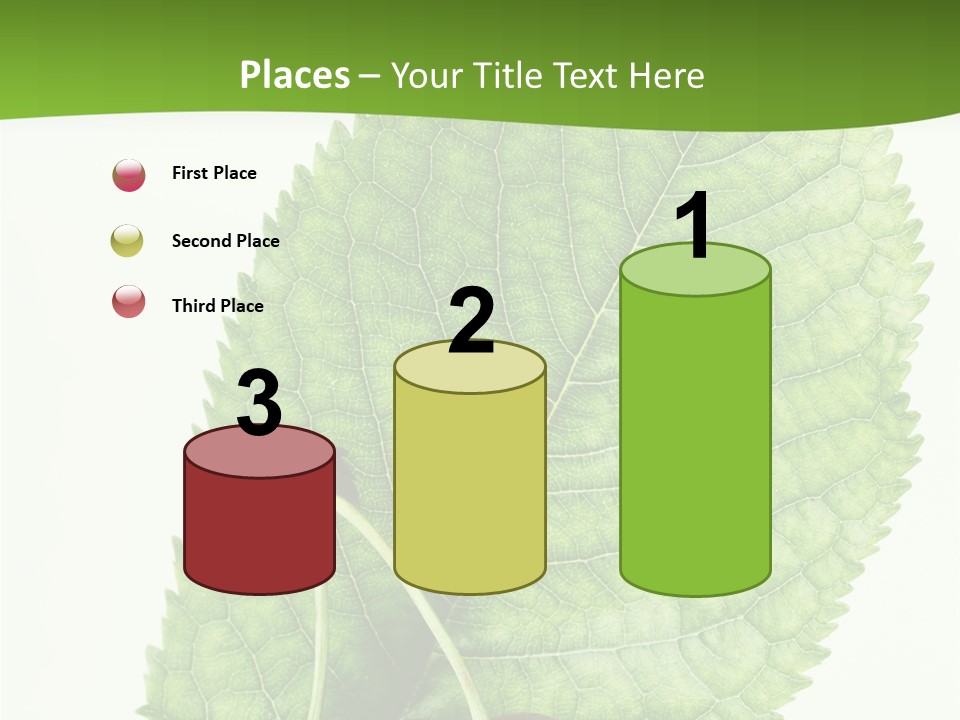 Places – Your Title Text Here

First Place

Second Place

Third Place

3

2

1